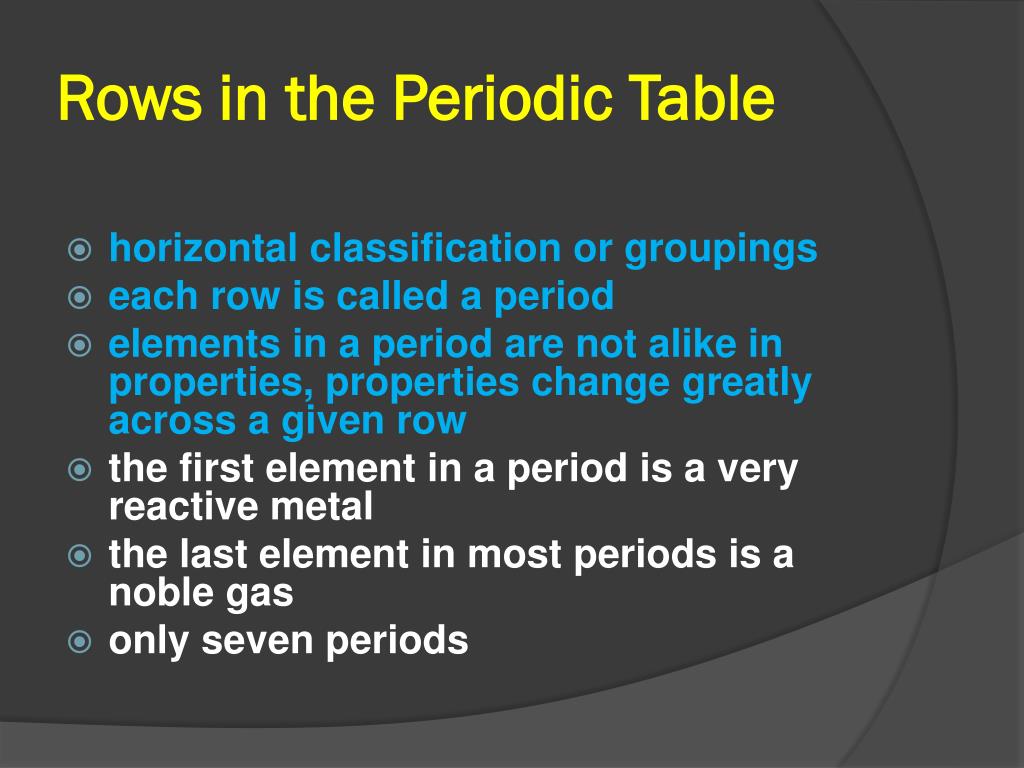 Rows in the Periodic Table

horizontal classification or groupings
each row is called a period
elements in a period are not alike in properties, properties change greatly across a given row
the first element in a period is a very reactive metal
the last element in most periods is a noble gas
only seven periods